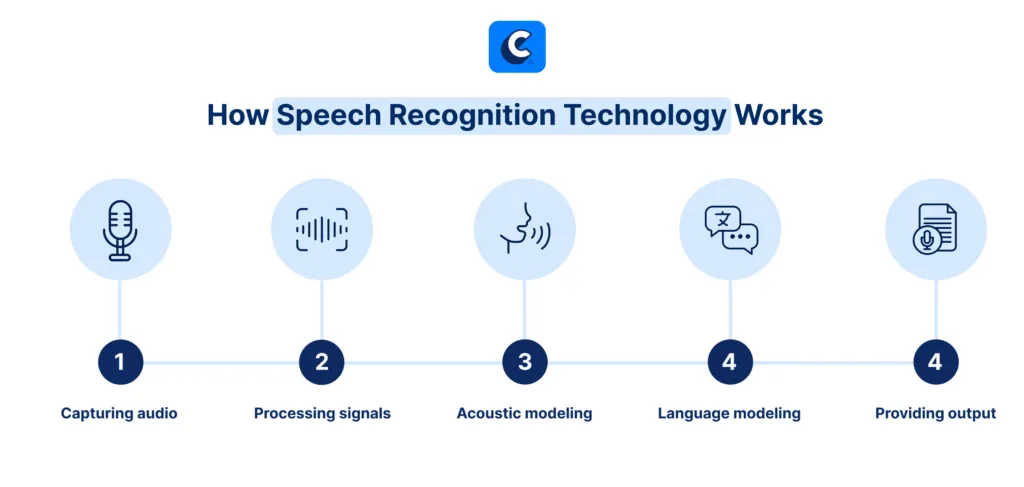 C

How Speech Recognition Technology Works

文

1
Capturing audio

2
Processing signals

3
Acoustic modeling

4
Language modeling

4
Providing output